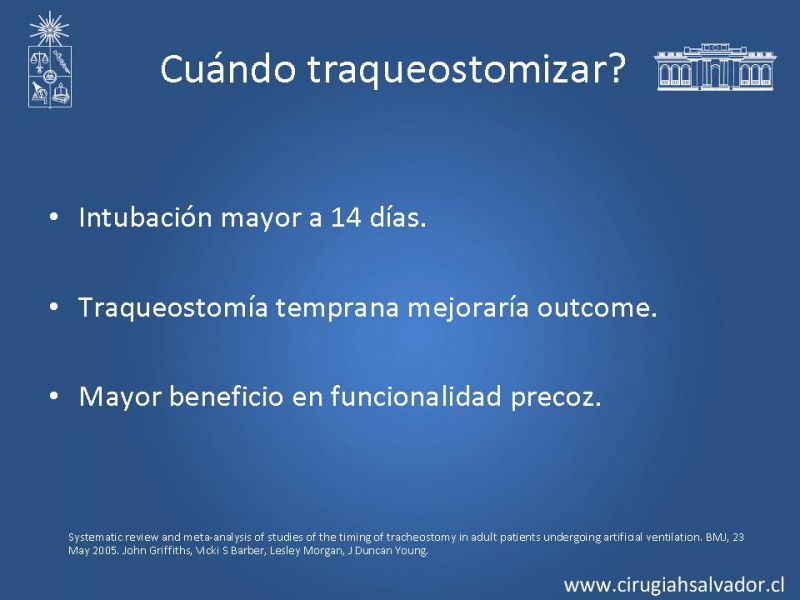 Cuándo traqueostomizar?

• Intubación mayor a 14 días.

• Traqueostomía temprana mejoraría outcome.

• Mayor beneficio en funcionalidad precoz.

Systematic review and meta-analysis of studies of the timing of tracheostomy in adult patients undergoing artificial ventilation. BMJ, 23 May 2005. John Griffiths, Vicki S Barber, Lesley Morgan, J Duncan Young.

www.cirugiahsalvador.cl